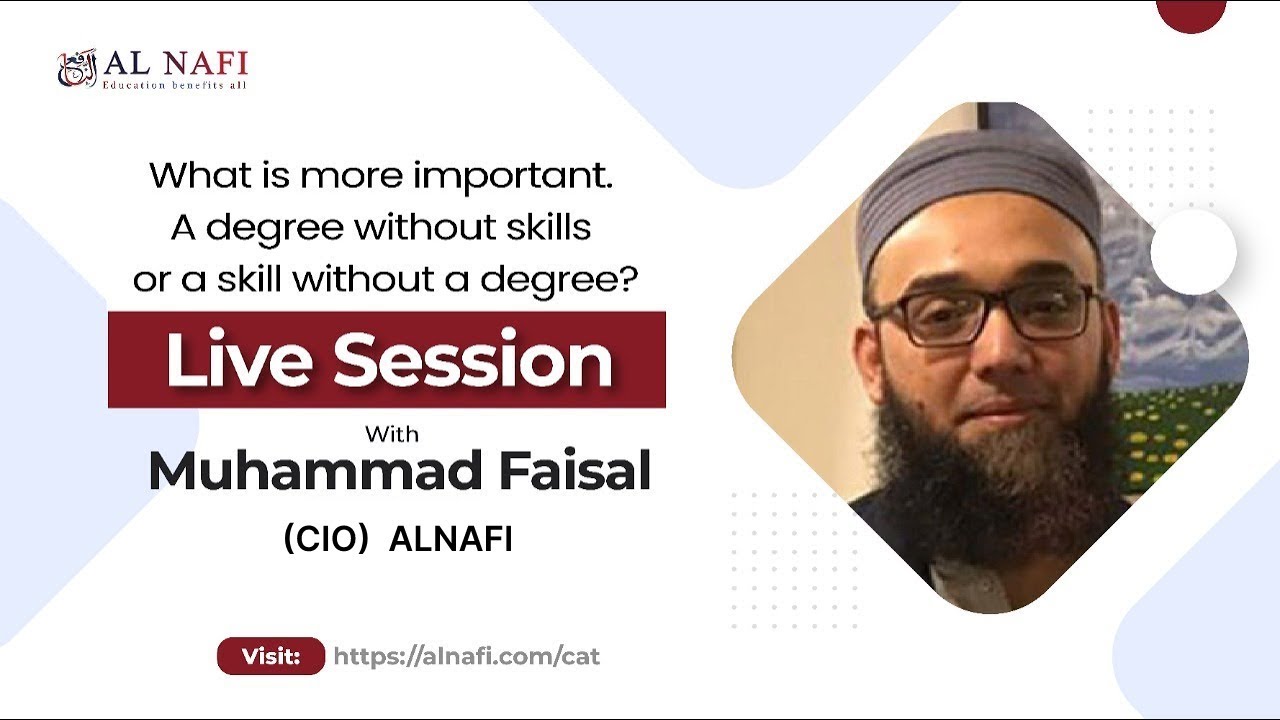 النافع AL NAFI
Education benefits all

What is more important.
A degree without skills
or a skill without a degree?

Live Session

With
Muhammad Faisal
(CIO) ALNAFI

Visit: https://alnafi.com/cat